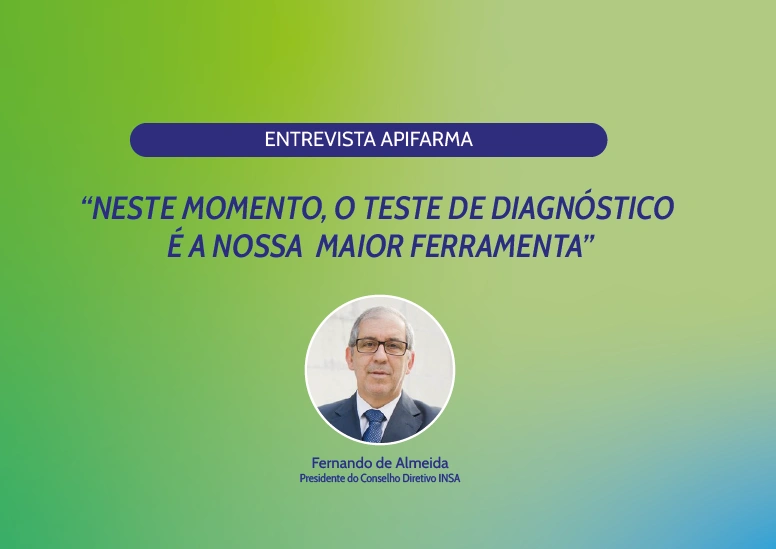 ENTREVISTA APIFARMA

“NESTE MOMENTO, O TESTE DE DIAGNÓSTICO É A NOSSA MAIOR FERRAMENTA”

Fernando de Almeida
Presidente do Conselho Diretivo INSA